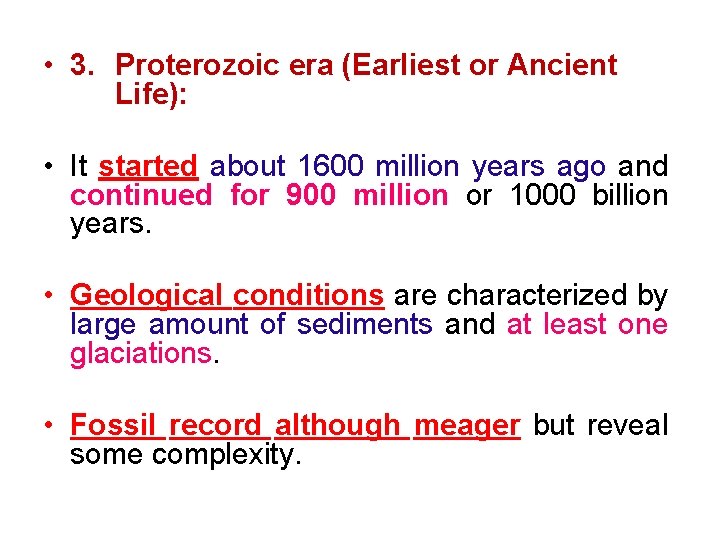 • 3. Proterozoic era (Earliest or Ancient Life):

• It started about 1600 million years ago and continued for 900 million or 1000 billion years.

• Geological conditions are characterized by large amount of sediments and at least one glaciations.

• Fossil record although meager but reveal some complexity.